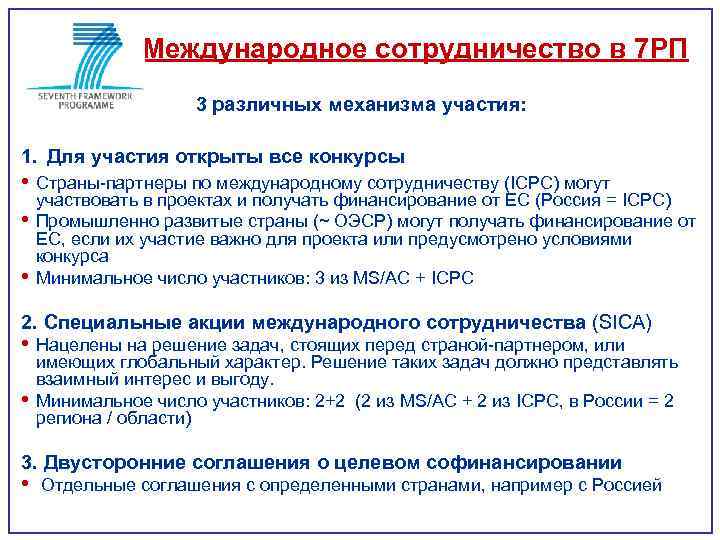 SEVENTH FRAMEWORK PROGRAMME

Международное сотрудничество в 7РП

3 различных механизма участия:

1. Для участия открыты все конкурсы

• Страны-партнеры по международному сотрудничеству (ICPC) могут участвовать в проектах и получать финансирование от ЕС (Россия = ICPC)
• Промышленно развитые страны (~ ОЭСР) могут получать финансирование от ЕС, если их участие важно для проекта или предусмотрено условиями конкурса
• Минимальное число участников: 3 из MS/AC + ICPC

2. Специальные акции международного сотрудничества (SICA)

• Нацелены на решение задач, стоящих перед страной-партнером, или имеющих глобальный характер. Решение таких задач должно представлять взаимный интерес и выгоду.
• Минимальное число участников: 2+2 (2 из MS/AC + 2 из ICPC, в России = 2 региона / области)

3. Двусторонние соглашения о целевом софинансировании

• Отдельные соглашения с определенными странами, например с Россией